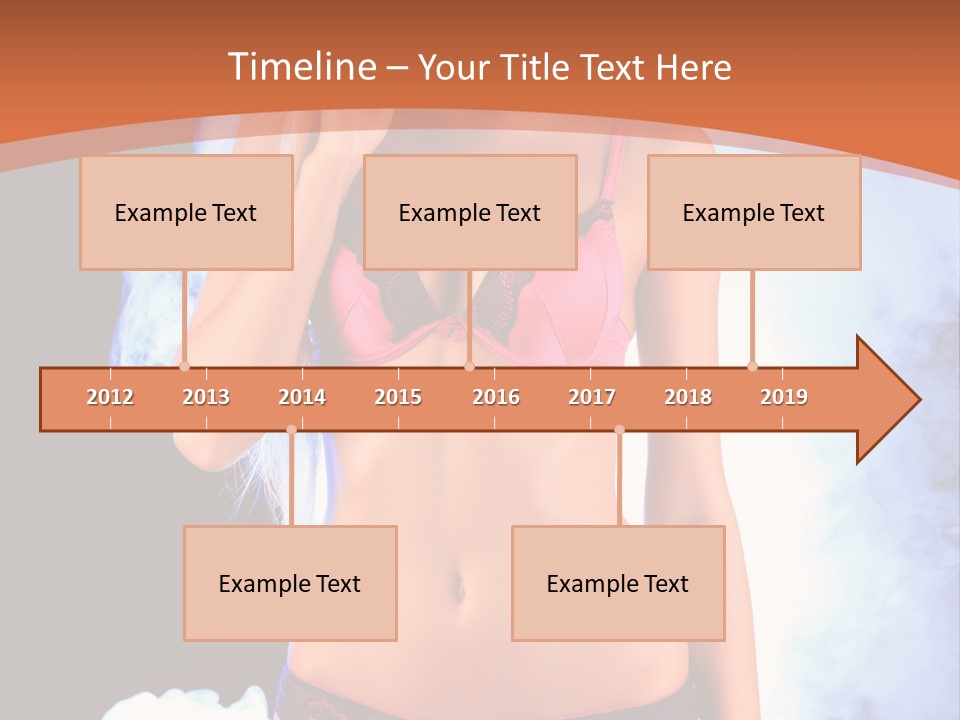 Timeline – Your Title Text Here

Example Text

Example Text

Example Text

2012
2013
2014
2015
2016
2017
2018
2019

Example Text

Example Text